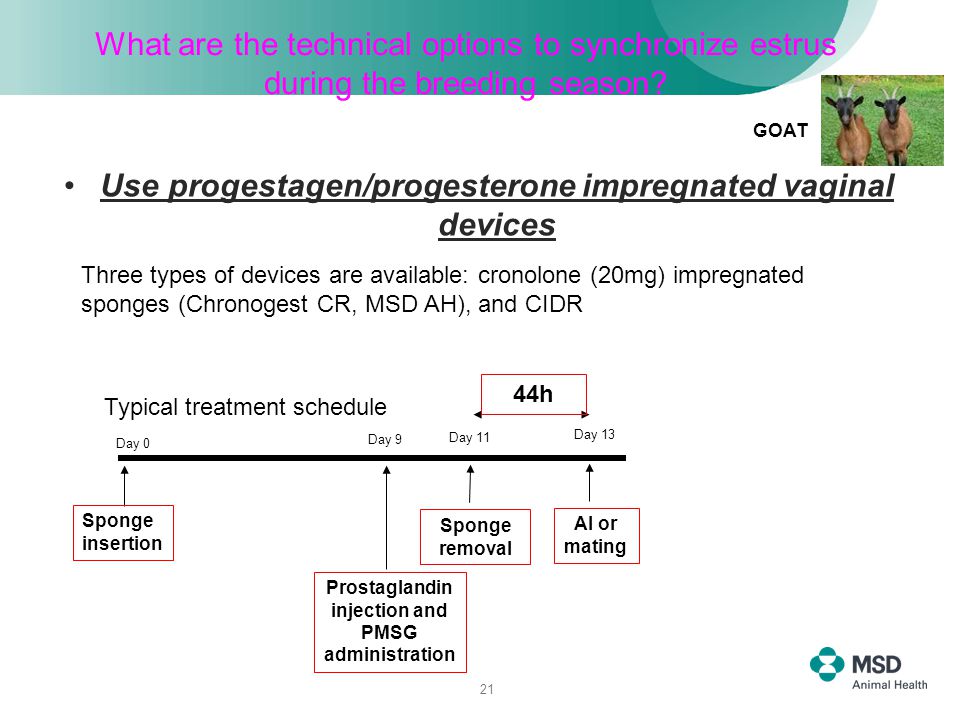 What are the technical options to synchronize estrus during the breeding season?

GOAT

• Use progestagen/progesterone impregnated vaginal devices

Three types of devices are available: cronolone (20mg) impregnated sponges (Chronogest CR, MSD AH), and CIDR

Typical treatment schedule

44h

Day 0

Day 9

Day 11

Day 13

Sponge insertion

Prostaglandin injection and PMSG administration

Sponge removal

AI or mating

21

MSD Animal Health